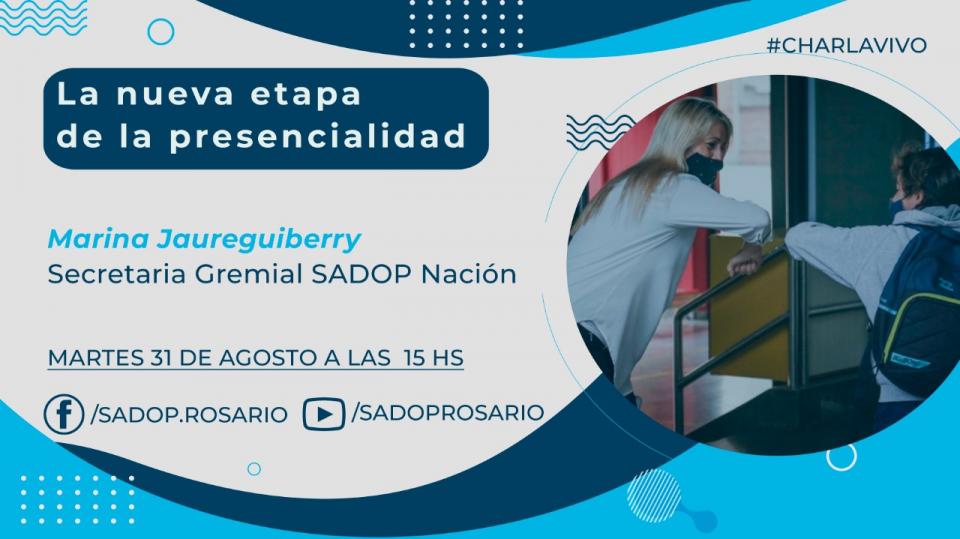 #CHARLAVIVO

La nueva etapa de la presencialidad

Marina Jaureguiberry
Secretaria Gremial SADOP Nación

MARTES 31 DE AGOSTO A LAS 15 HS

/SADOP.ROSARIO /SADOPROSARIO